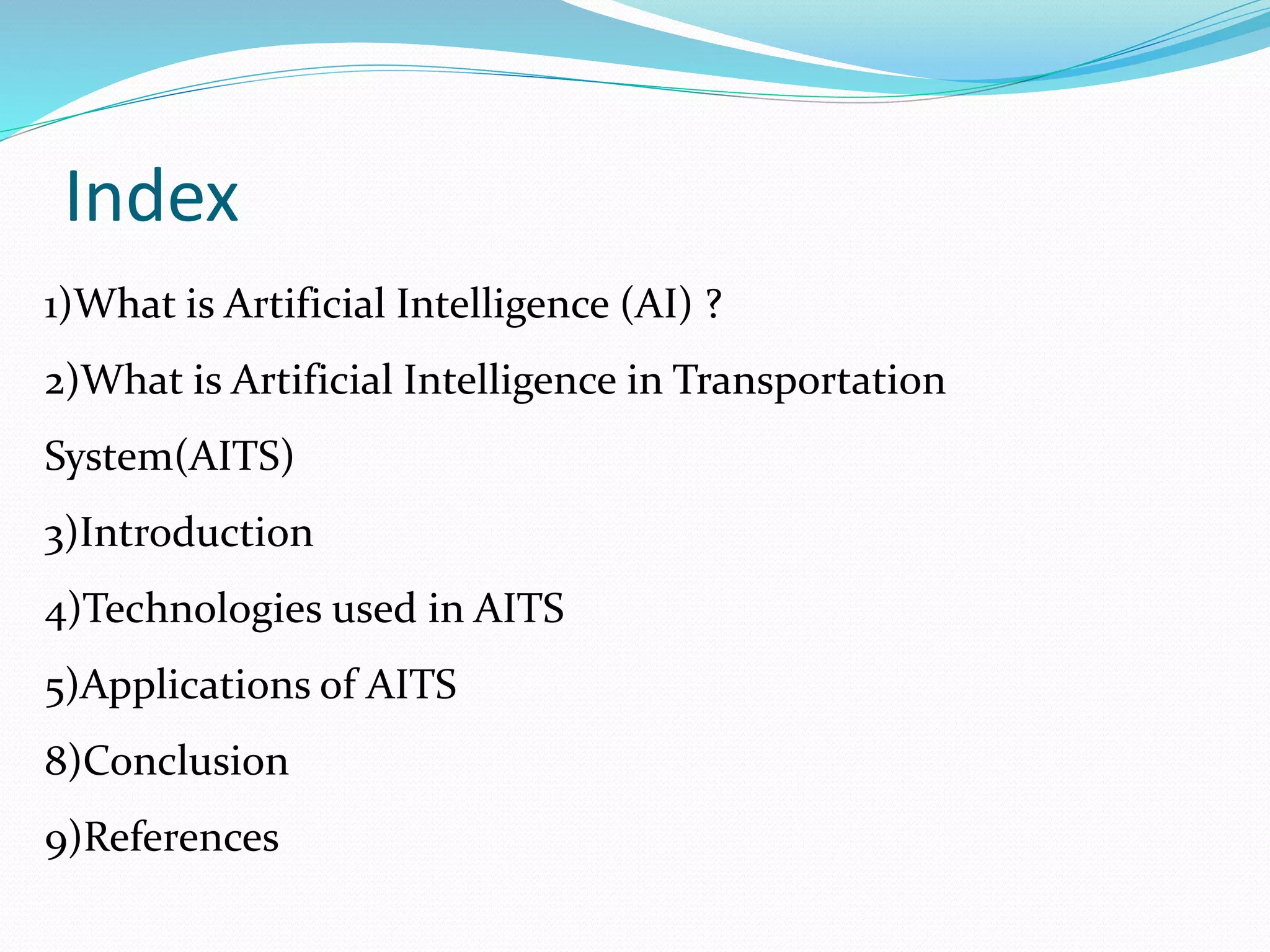 Index

1)What is Artificial Intelligence (AI) ?

2)What is Artificial Intelligence in Transportation System(AITS)

3)Introduction

4)Technologies used in AITS

5)Applications of AITS

8)Conclusion

9)References